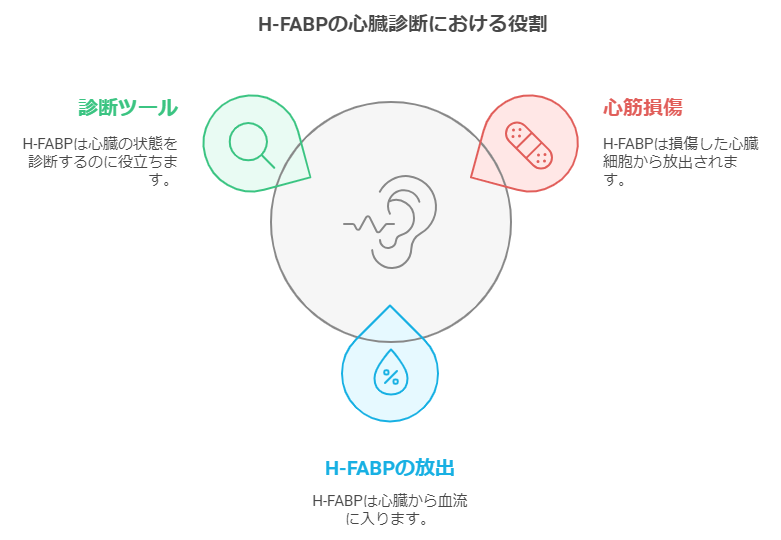 H-FABPの心臓診断における役割

診断ツール

H-FABPは心臓の状態を診断するのに役立ちます。

心筋損傷

H-FABPは損傷した心臓細胞から放出されます。

%

H-FABPの放出

H-FABPは心臓から血流に入ります。